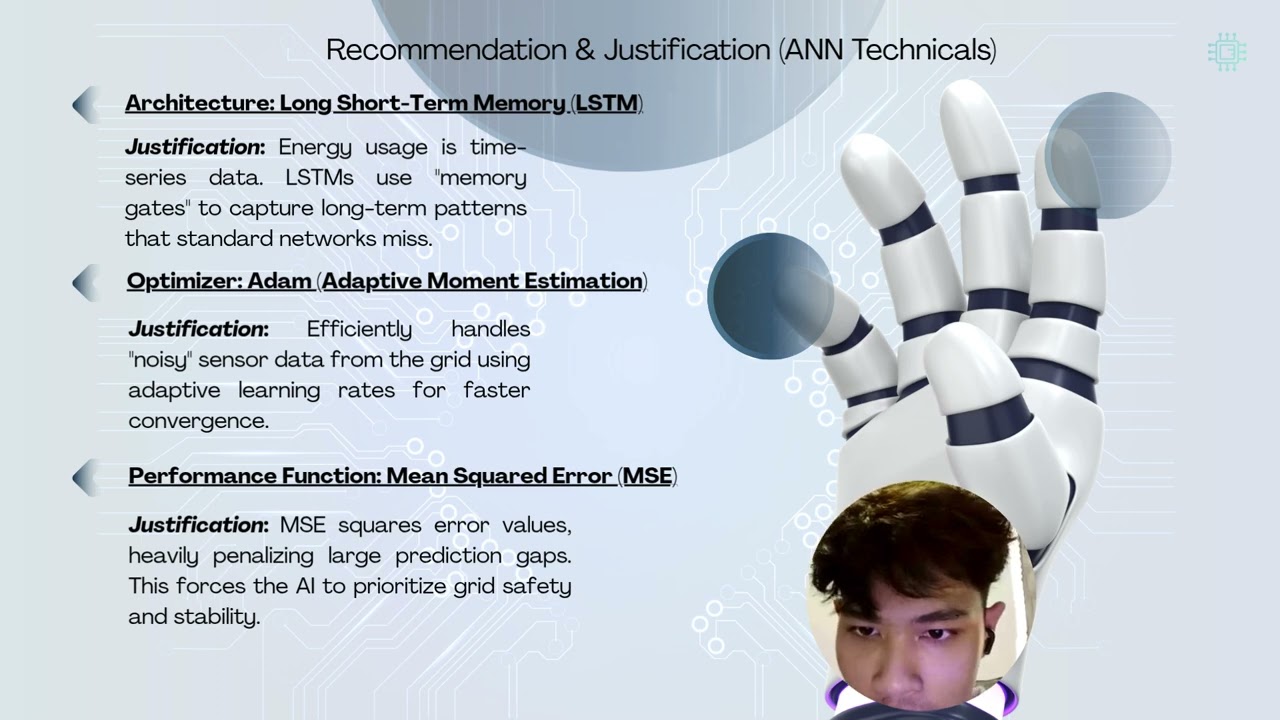 Recommendation & Justification (ANN Technicals)

Architecture: Long Short-Term Memory (LSTM)

Justification: Energy usage is time-series data. LSTMs use "memory gates" to capture long-term patterns that standard networks miss.

Optimizer: Adam (Adaptive Moment Estimation)

Justification: Efficiently handles "noisy" sensor data from the grid using adaptive learning rates for faster convergence.

Performance Function: Mean Squared Error (MSE)

Justification: MSE squares error values, heavily penalizing large prediction gaps. This forces the AI to prioritize grid safety and stability.